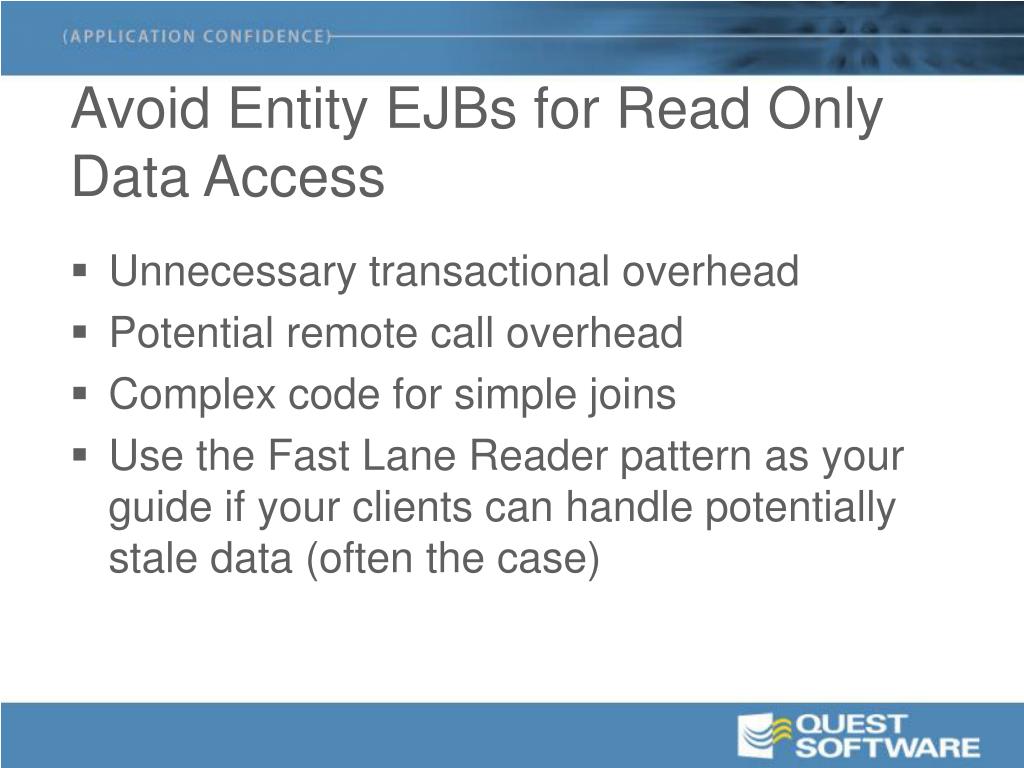 (APPLICATION CONFIDENCE)

Avoid Entity EJBs for Read Only Data Access

▪ Unnecessary transactional overhead
▪ Potential remote call overhead
▪ Complex code for simple joins
▪ Use the Fast Lane Reader pattern as your guide if your clients can handle potentially stale data (often the case)

QUEST SOFTWARE